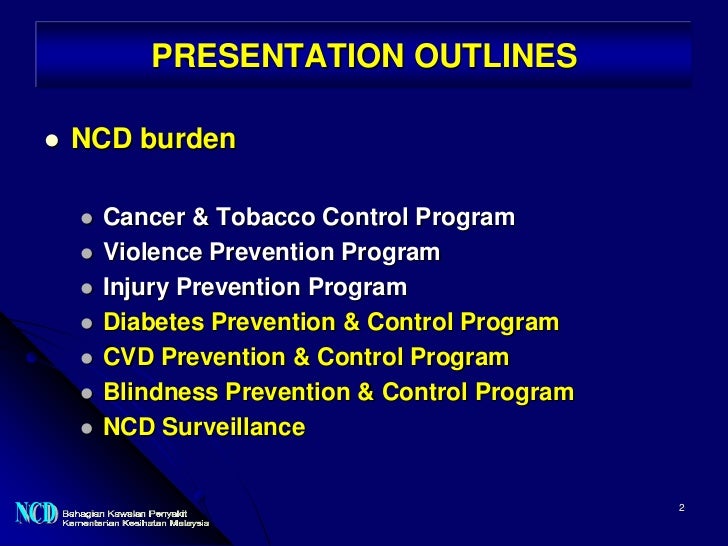 PRESENTATION OUTLINES

- NCD burden

- Cancer & Tobacco Control Program
- Violence Prevention Program
- Injury Prevention Program
- Diabetes Prevention & Control Program
- CVD Prevention & Control Program
- Blindness Prevention & Control Program
- NCD Surveillance

NCD Bahagian Kawalan Penyakit
Kementerian Kesihatan Malaysia

2